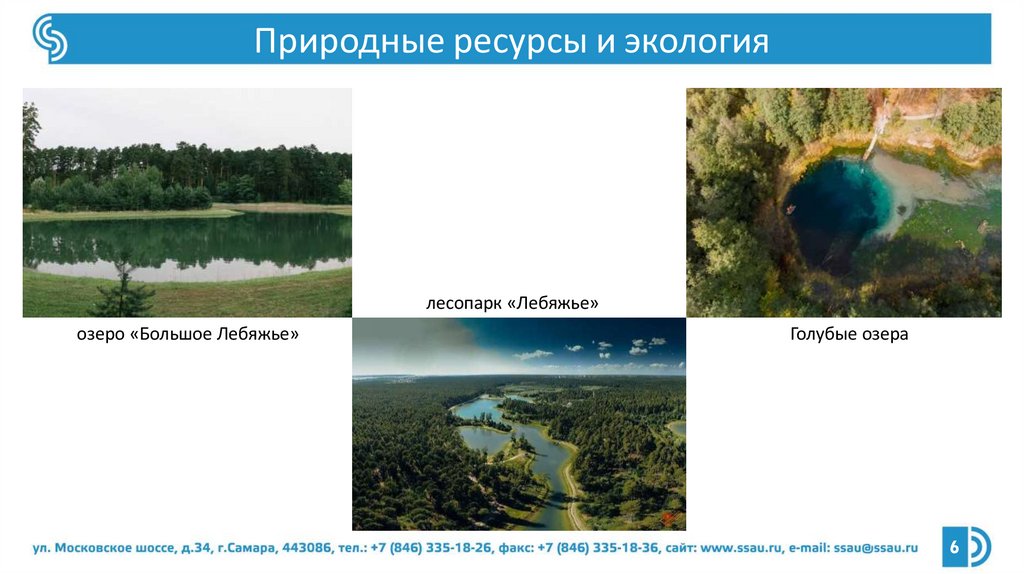 Природные ресурсы и экология

лесопарк «Лебяжье»

озеро «Большое Лебяжье»

Голубые озера

ул. Московское шоссе, д.34, г.Самара, 443086, тел.: +7 (846) 335-18-26, факс: +7 (846) 335-18-36, сайт: www.ssau.ru, e-mail: ssau@ssau.ru

6